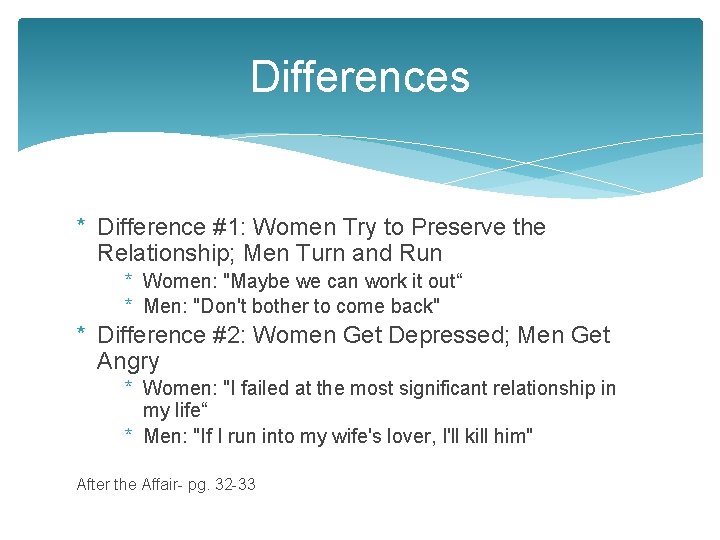 Differences

* Difference #1: Women Try to Preserve the Relationship; Men Turn and Run

* Women: "Maybe we can work it out"
* Men: "Don't bother to come back"

* Difference #2: Women Get Depressed; Men Get Angry

* Women: "I failed at the most significant relationship in my life"
* Men: "If I run into my wife's lover, I'll kill him"

After the Affair- pg. 32-33